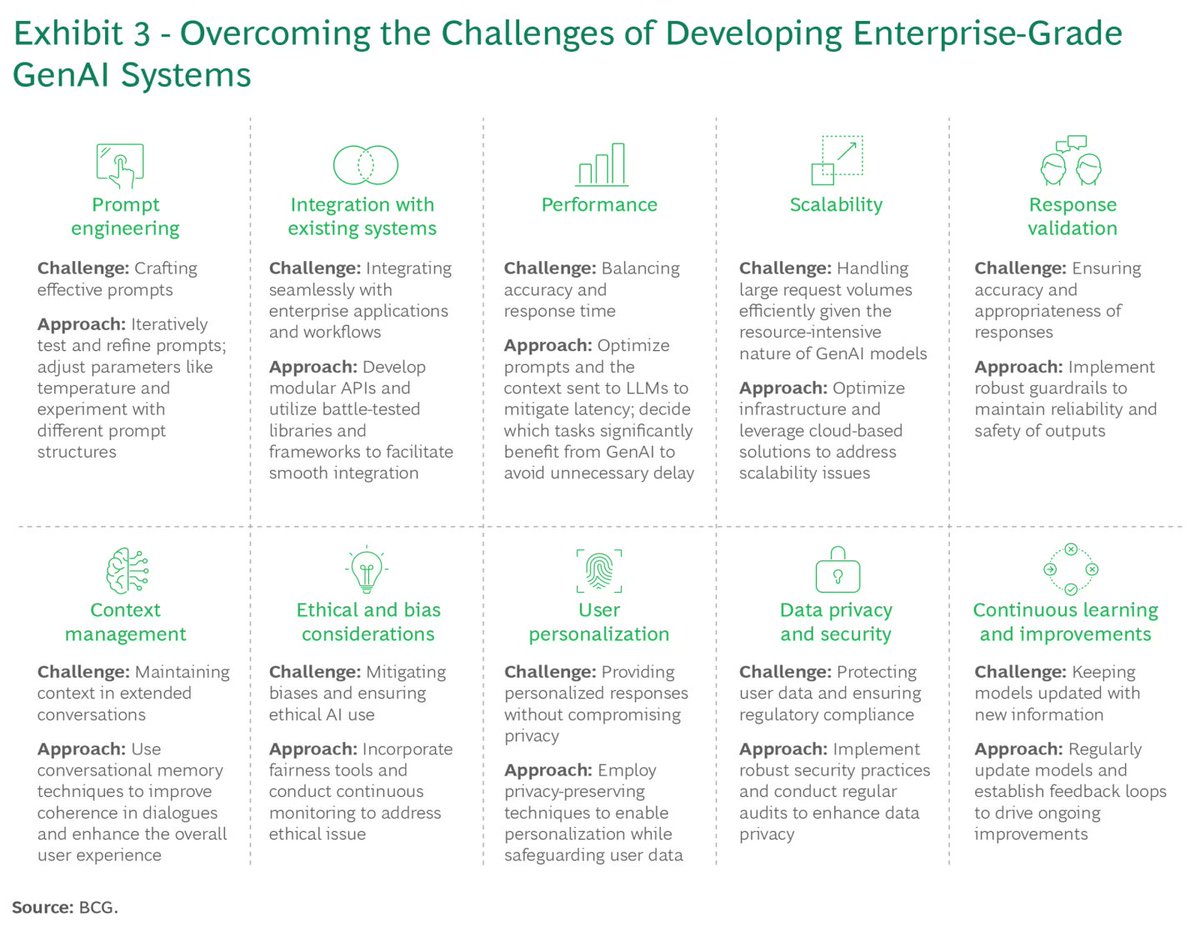 Exhibit 3 - Overcoming the Challenges of Developing Enterprise-Grade GenAI Systems

Prompt engineering

Challenge: Crafting effective prompts

Approach: Iteratively test and refine prompts; adjust parameters like temperature and experiment with different prompt structures

Integration with existing systems

Challenge: Integrating seamlessly with enterprise applications and workflows

Approach: Develop modular APIs and utilize battle-tested libraries and frameworks to facilitate smooth integration

Performance

Challenge: Balancing accuracy and response time

Approach: Optimize prompts and the context sent to LLMs to mitigate latency; decide which tasks significantly benefit from GenAI to avoid unnecessary delay

Scalability

Challenge: Handling large request volumes efficiently given the resource-intensive nature of GenAI models

Approach: Optimize infrastructure and leverage cloud-based solutions to address scalability issues

Response validation

Challenge: Ensuring accuracy and appropriateness of responses

Approach: Implement robust guardrails to maintain reliability and safety of outputs

Context management

Challenge: Maintaining context in extended conversations

Approach: Use conversational memory techniques to improve coherence in dialogues and enhance the overall user experience

Ethical and bias considerations

Challenge: Mitigating biases and ensuring ethical AI use

Approach: Incorporate fairness tools and conduct continuous monitoring to address ethical issue

User personalization

Challenge: Providing personalized responses without compromising privacy

Approach: Employ privacy-preserving techniques to enable personalization while safeguarding user data

Data privacy and security

Challenge: Protecting user data and ensuring regulatory compliance

Approach: Implement robust security practices and conduct regular audits to enhance data privacy

Continuous learning and improvements

Challenge: Keeping models updated with new information

Approach: Regularly update models and establish feedback loops to drive ongoing improvements

Source: BCG.